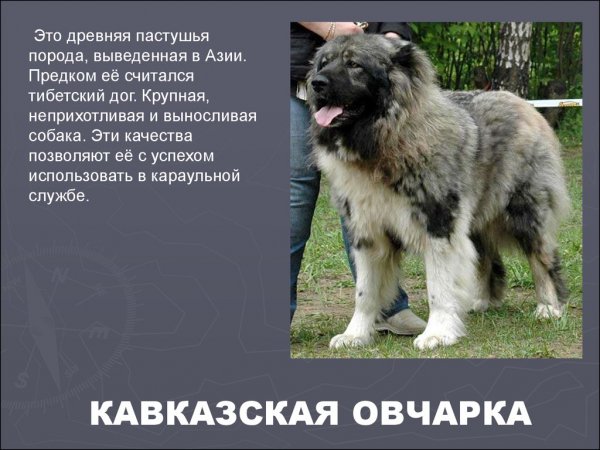 Это древняя пастушья порода, выведенная в Азии. Предком её считался тибетский дог. Крупная, неприхотливая и выносливая собака. Эти качества позволяют её с успехом использовать в караульной службе.

КАВКАЗСКАЯ ОВЧАРКА